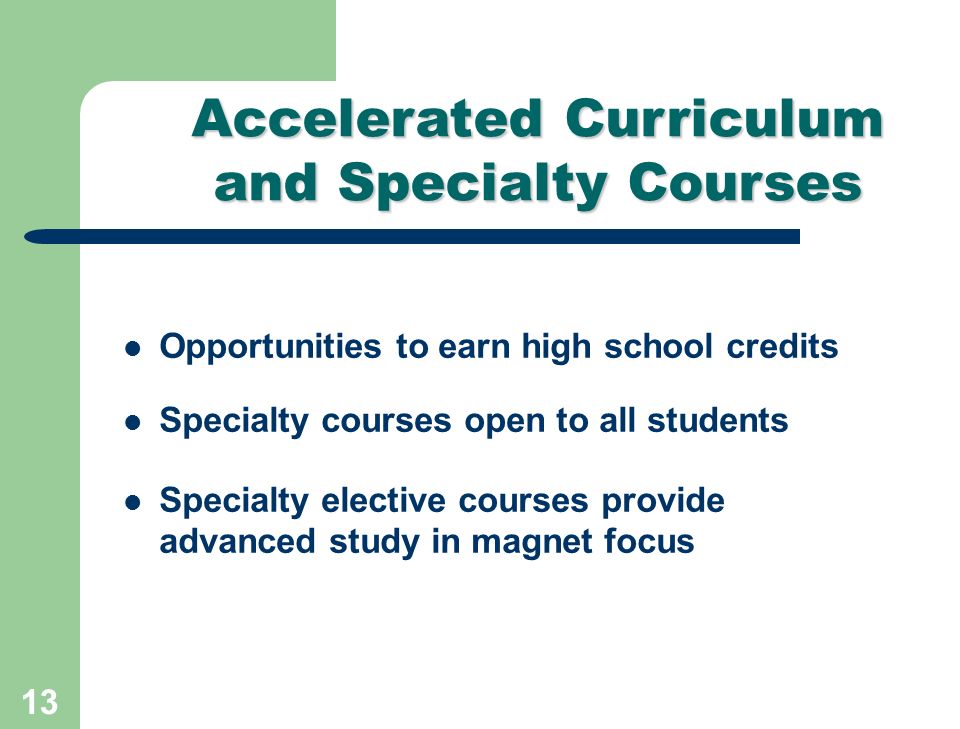 Accelerated Curriculum and Specialty Courses

- Opportunities to earn high school credits
- Specialty courses open to all students
- Specialty elective courses provide advanced study in magnet focus

13